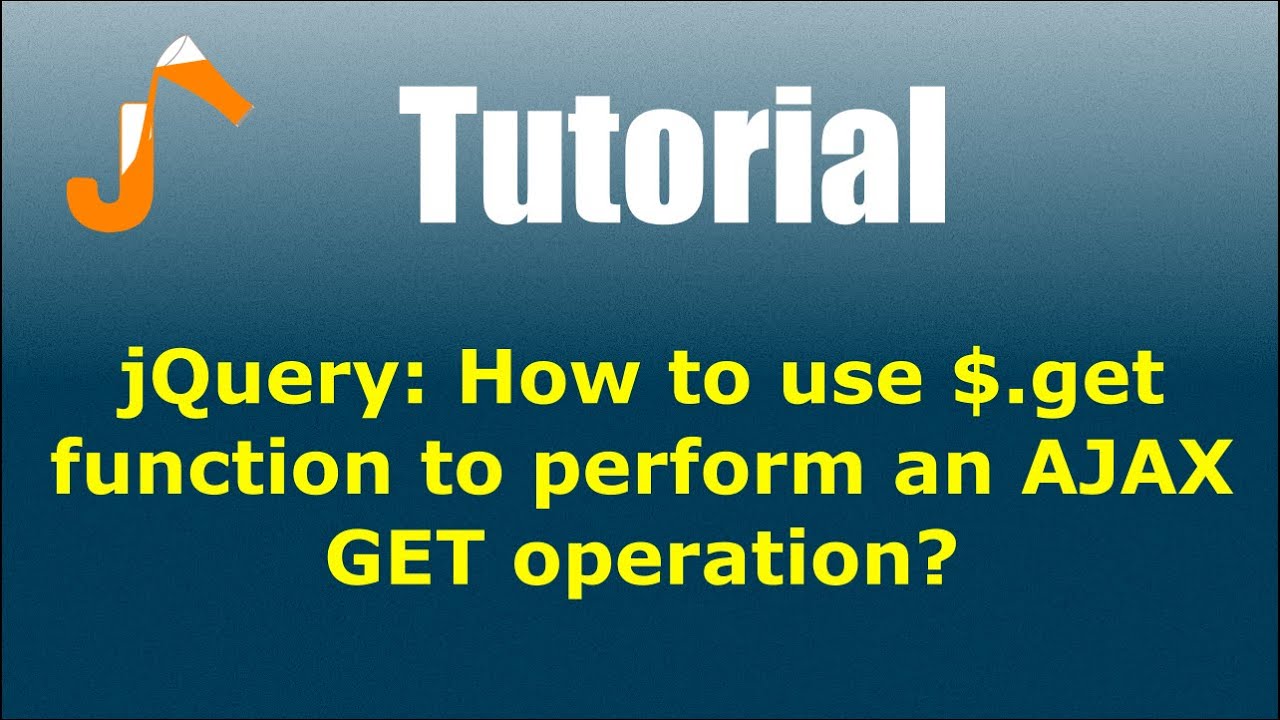 J

Tutorial

jQuery: How to use $.get function to perform an AJAX GET operation?